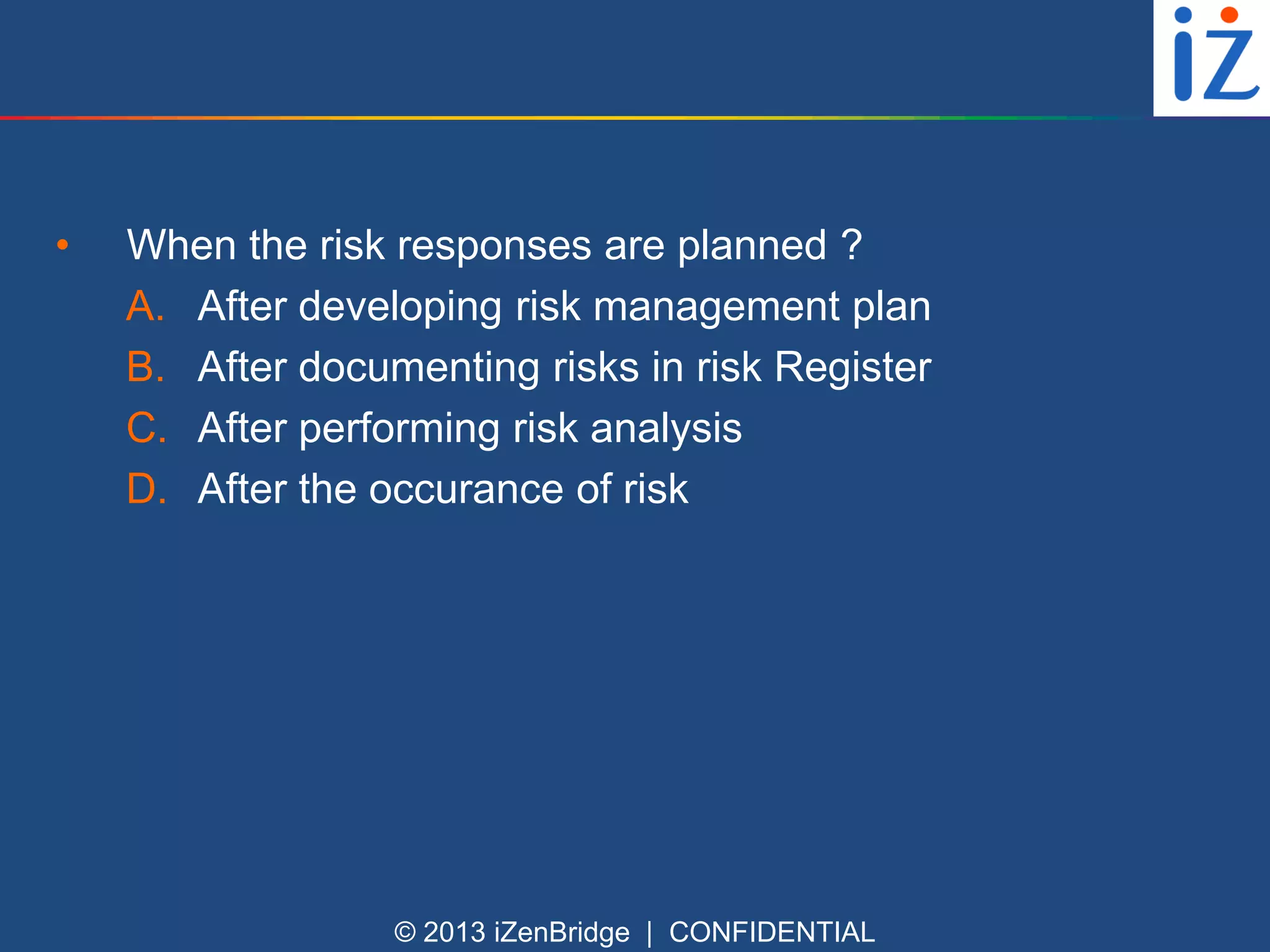 iz

• When the risk responses are planned ?

A. After developing risk management plan

B. After documenting risks in risk Register

C. After performing risk analysis

D. After the occurance of risk

© 2013 iZenBridge | CONFIDENTIAL